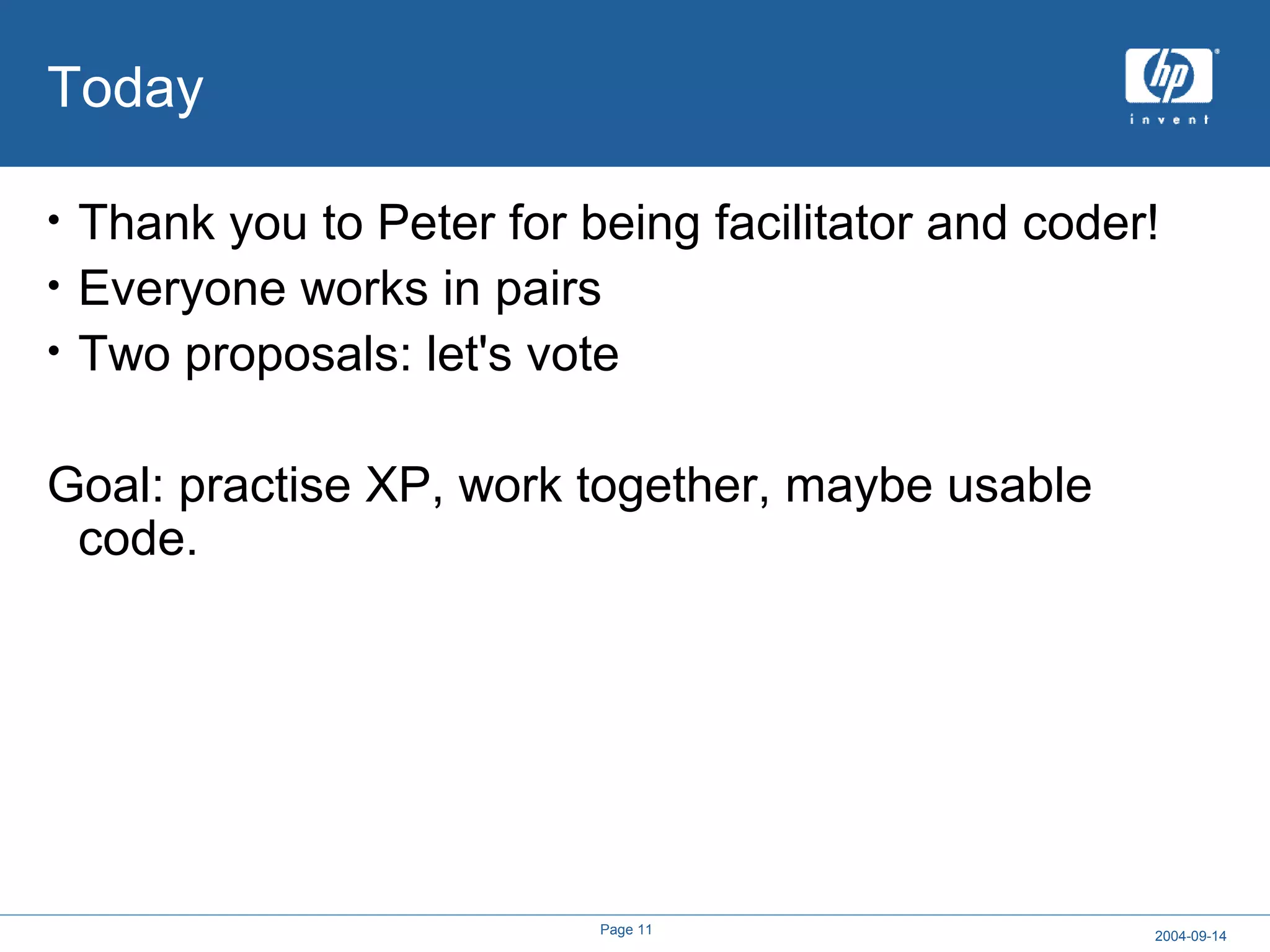 Today

hp
invent

• Thank you to Peter for being facilitator and coder!
• Everyone works in pairs
• Two proposals: let's vote

Goal: practise XP, work together, maybe usable code.

Page 11

2004-09-14